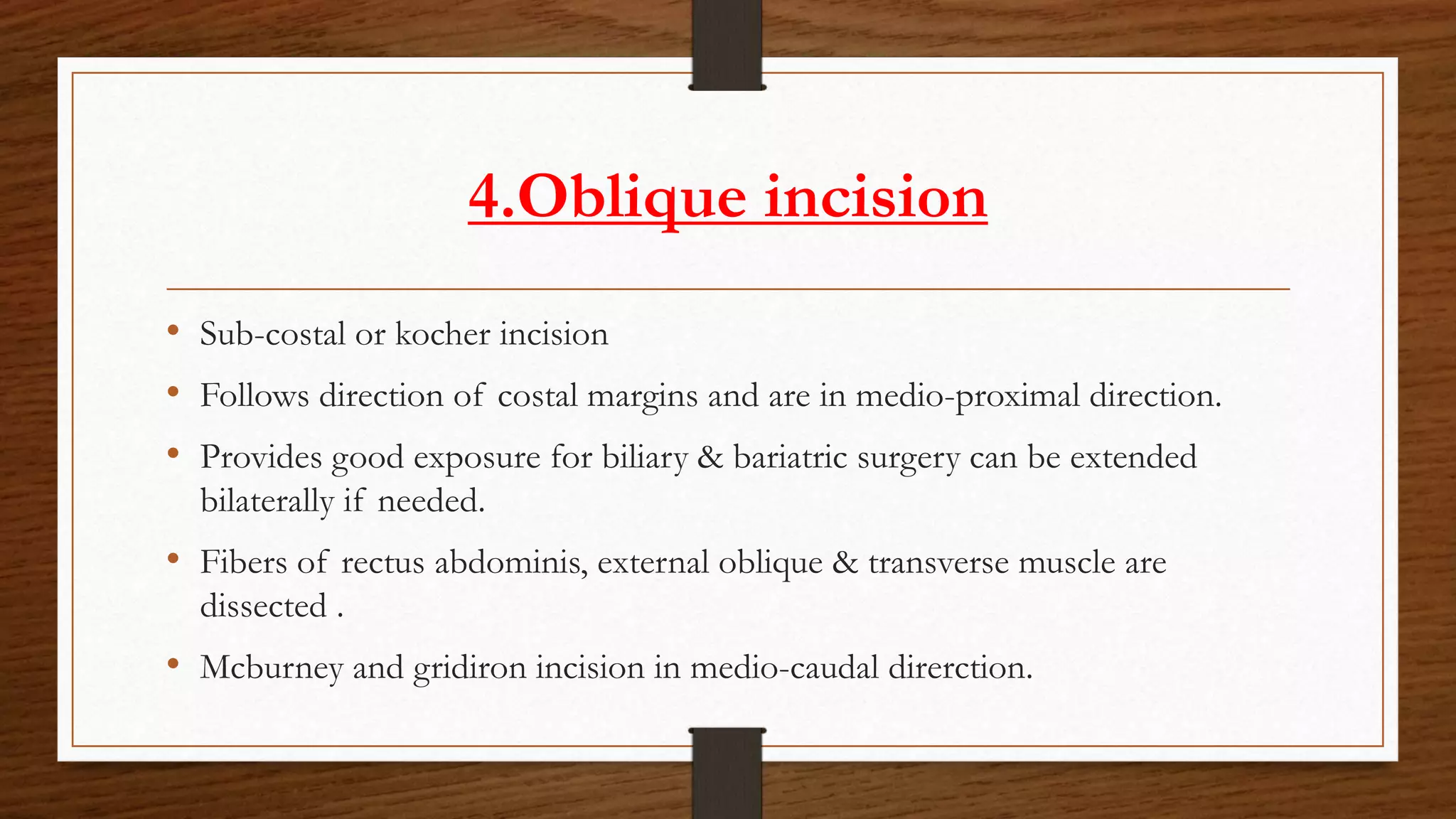 4.Oblique incision

• Sub-costal or kocher incision
• Follows direction of costal margins and are in medio-proximal direction.
• Provides good exposure for biliary & bariatric surgery can be extended bilaterally if needed.
• Fibers of rectus abdominis, external oblique & transverse muscle are dissected .
• Mcburney and gridiron incision in medio-caudal direrction.